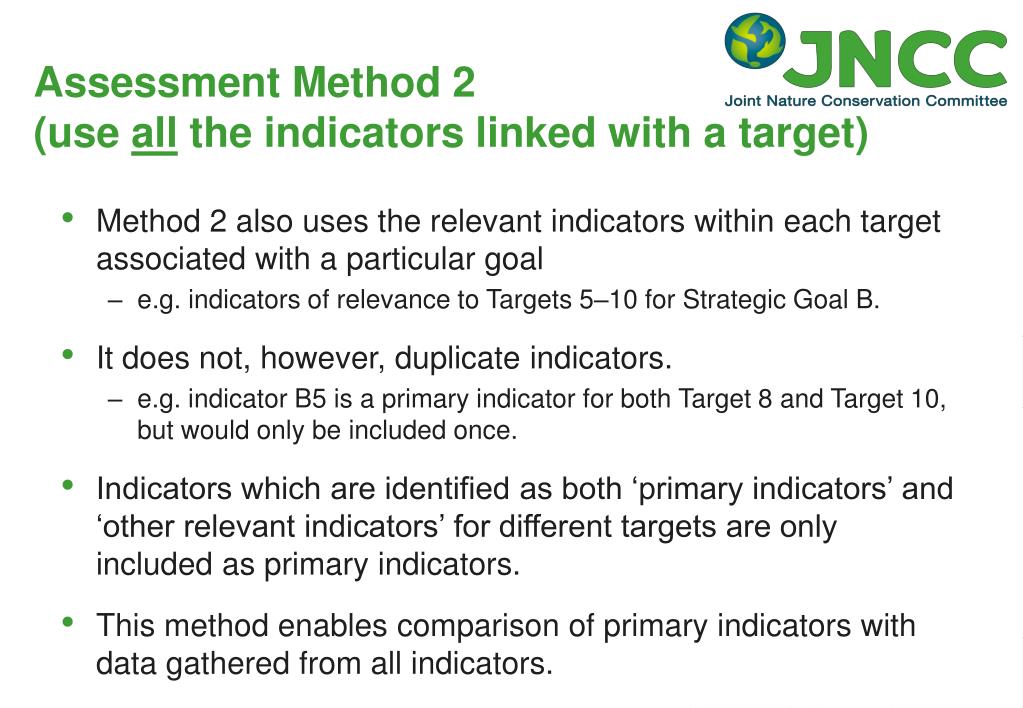 JNCC
Joint Nature Conservation Committee

Assessment Method 2
(use all the indicators linked with a target)

• Method 2 also uses the relevant indicators within each target associated with a particular goal
– e.g. indicators of relevance to Targets 5–10 for Strategic Goal B.

• It does not, however, duplicate indicators.
– e.g. indicator B5 is a primary indicator for both Target 8 and Target 10, but would only be included once.

• Indicators which are identified as both ‘primary indicators’ and ‘other relevant indicators’ for different targets are only included as primary indicators.

• This method enables comparison of primary indicators with data gathered from all indicators.